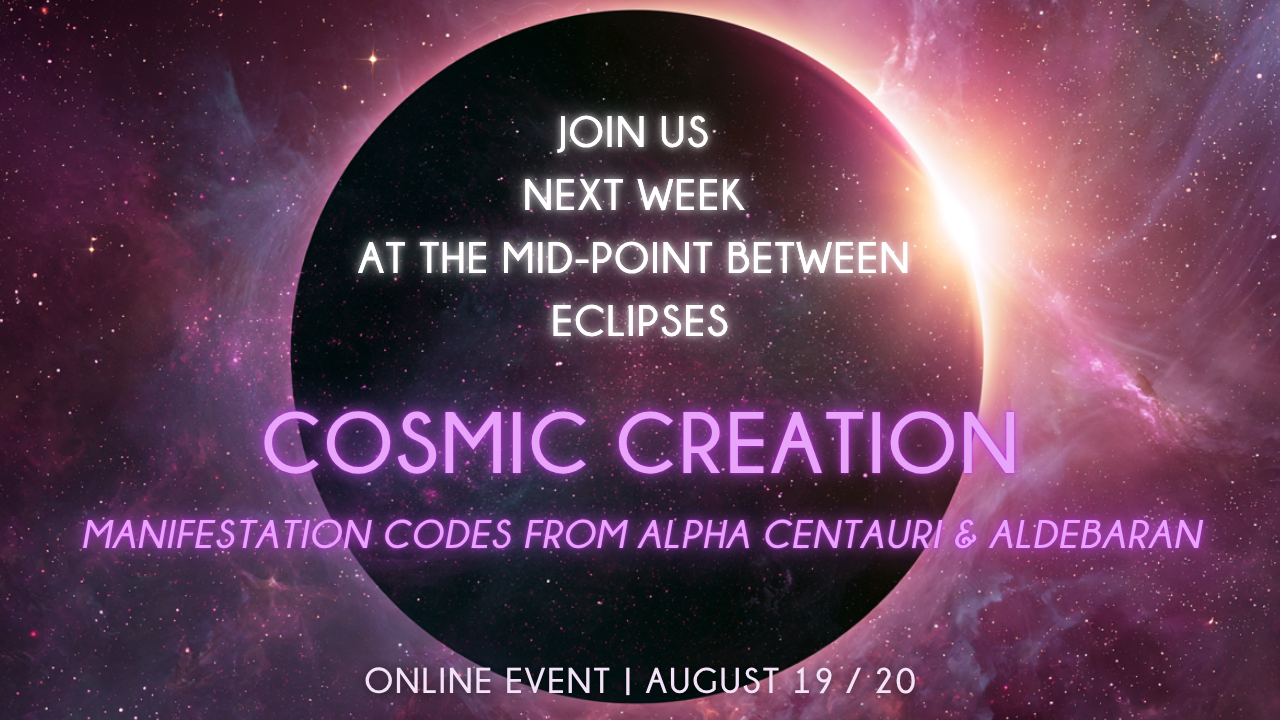 JOIN US
NEXT WEEK
AT THE MID-POINT BETWEEN
ECLIPSES

COSMIC CREATION

MANIFESTATION CODES FROM ALPHA CENTAURI & ALDEBARAN

ONLINE EVENT | AUGUST 19 / 20